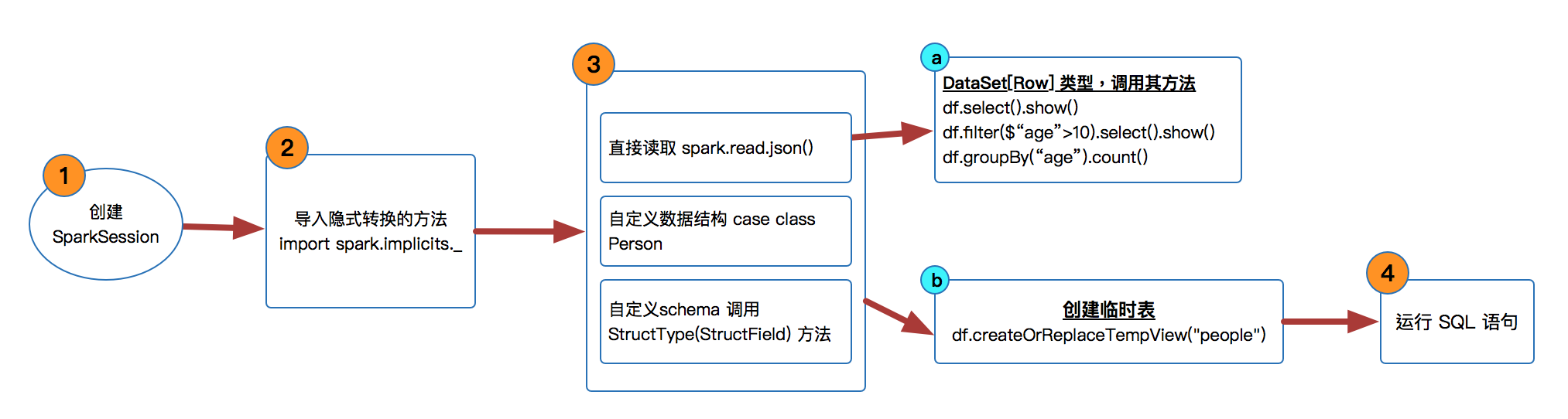 1
创建
SparkSession

2
导入隐式转换的方法
import spark.implicits._

3
直接读取 spark.read.json()

自定义数据结构 case class Person

自定义schema 调用 StructType(StructField) 方法

a
DataSet[Row] 类型，调用其方法
df.select().show()
df.filter($“age”>10).select().show()
df.groupBy(“age”).count()

b
创建临时表
df.createOrReplaceTempView("people")

4
运行 SQL 语句